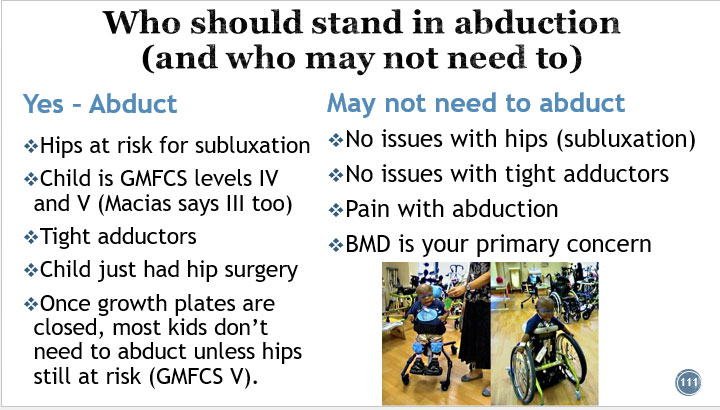 Who should stand in abduction (and who may not need to)

Yes – Abduct

❖Hips at risk for subluxation

❖Child is GMFCS levels IV and V (Macias says III too)

❖Tight adductors

❖Child just had hip surgery

❖Once growth plates are closed, most kids don't need to abduct unless hips still at risk (GMFCS V).

May not need to abduct

❖No issues with hips (subluxation)

❖No issues with tight adductors

❖Pain with abduction

❖BMD is your primary concern

111